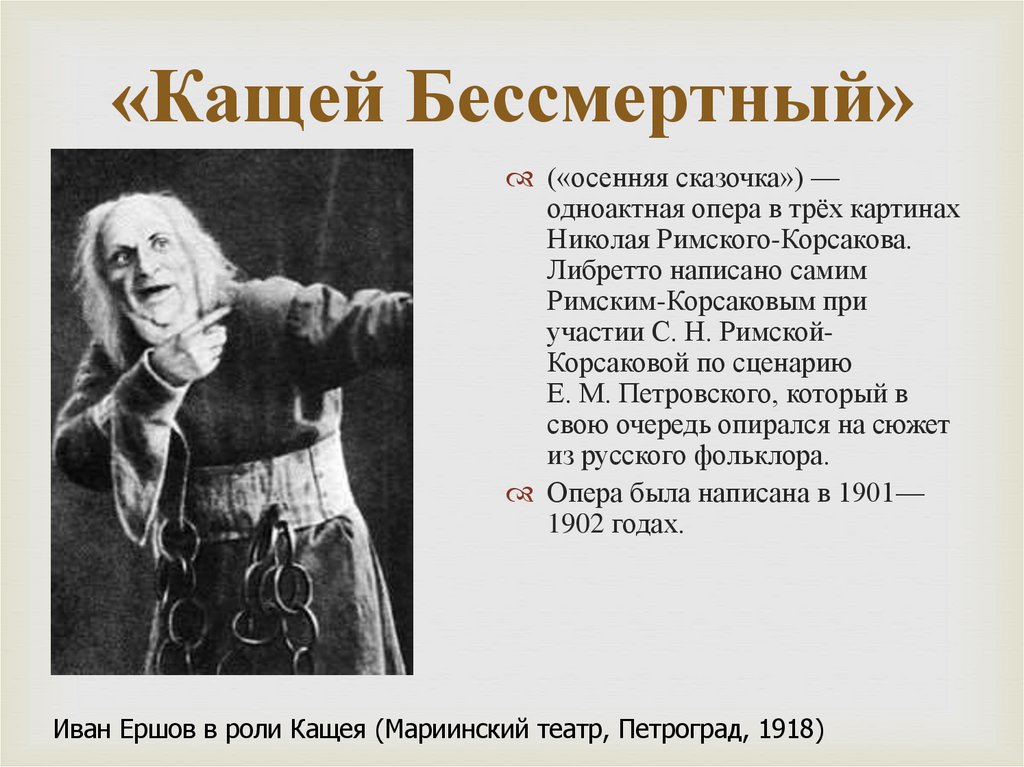 «Кащей Бессмертный»

(«осенняя сказочка») — одноактная опера в трёх картинах Николая Римского-Корсакова. Либретто написано самим Римским-Корсаковым при участии С. Н. Римской-Корсаковой по сценарию Е. М. Петровского, который в свою очередь опирался на сюжет из русского фольклора.

Опера была написана в 1901—1902 годах.

Иван Ершов в роли Кащея (Мариинский театр, Петроград, 1918)